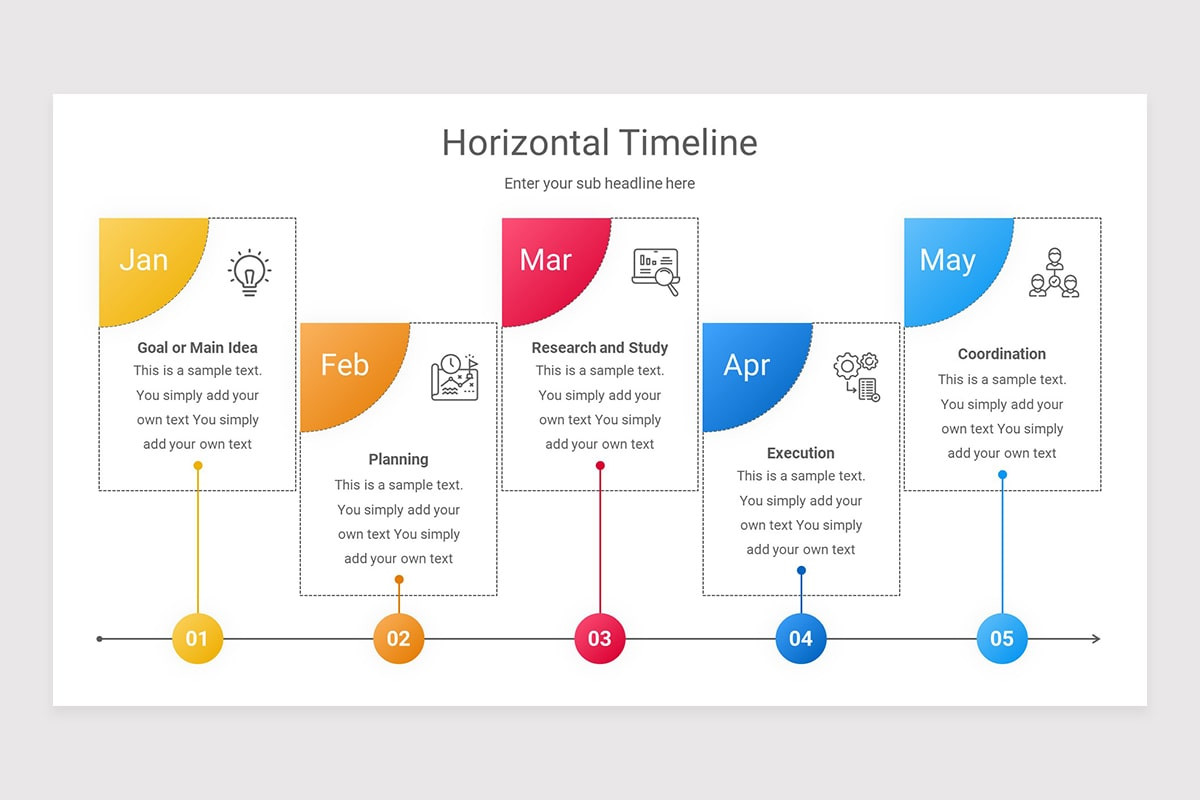 Horizontal Timeline

Enter your sub headline here

Jan

Goal or Main Idea

This is a sample text. You simply add your own text You simply add your own text

Feb

Planning

This is a sample text. You simply add your own text You simply add your own text

Mar

Research and Study

This is a sample text. You simply add your own text You simply add your own text

Apr

Execution

This is a sample text. You simply add your own text You simply add your own text

May

Coordination

This is a sample text. You simply add your own text You simply add your own text

01

02

03

04

05